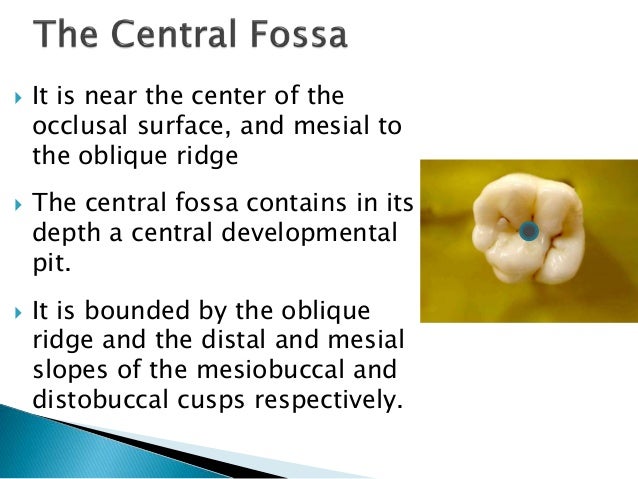 The Central Fossa

It is near the center of the occlusal surface, and mesial to the oblique ridge

The central fossa contains in its depth a central developmental pit.

It is bounded by the oblique ridge and the distal and mesial slopes of the mesiobuccal and distobuccal cusps respectively.